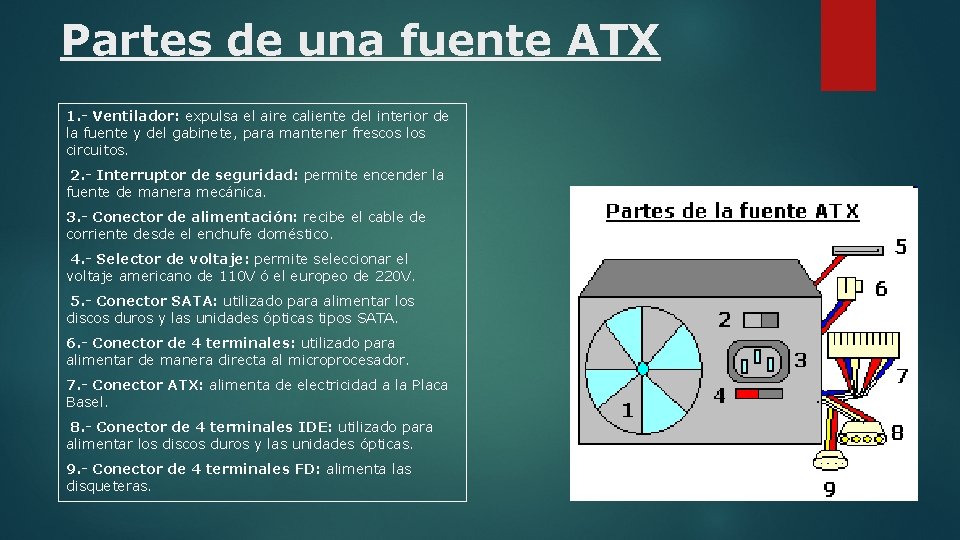 Partes de una fuente ATX

1.- Ventilador: expulsa el aire caliente del interior de la fuente y del gabinete, para mantener frescos los circuitos.

2.- Interruptor de seguridad: permite encender la fuente de manera mecánica.

3.- Conector de alimentación: recibe el cable de corriente desde el enchufe doméstico.

4.- Selector de voltaje: permite seleccionar el voltaje americano de 110V ó el europeo de 220V.

5.- Conector SATA: utilizado para alimentar los discos duros y las unidades ópticas tipos SATA.

6.- Conector de 4 terminales: utilizado para alimentar de manera directa al microprocesador.

7.- Conector ATX: alimenta de electricidad a la Placa Basel.

8.- Conector de 4 terminales IDE: utilizado para alimentar los discos duros y las unidades ópticas.

9.- Conector de 4 terminales FD: alimenta las disqueteras.

Partes de la fuente ATX

5
6
2
3
7
4
1
8
9